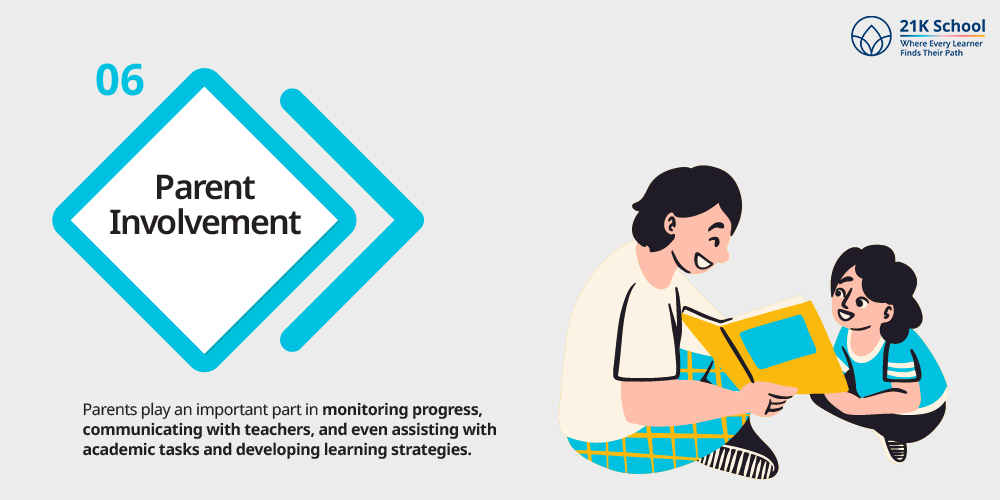 21K School
Where Every Learner Finds Their Path

06

Parent Involvement

Parents play an important part in monitoring progress, communicating with teachers, and even assisting with academic tasks and developing learning strategies.